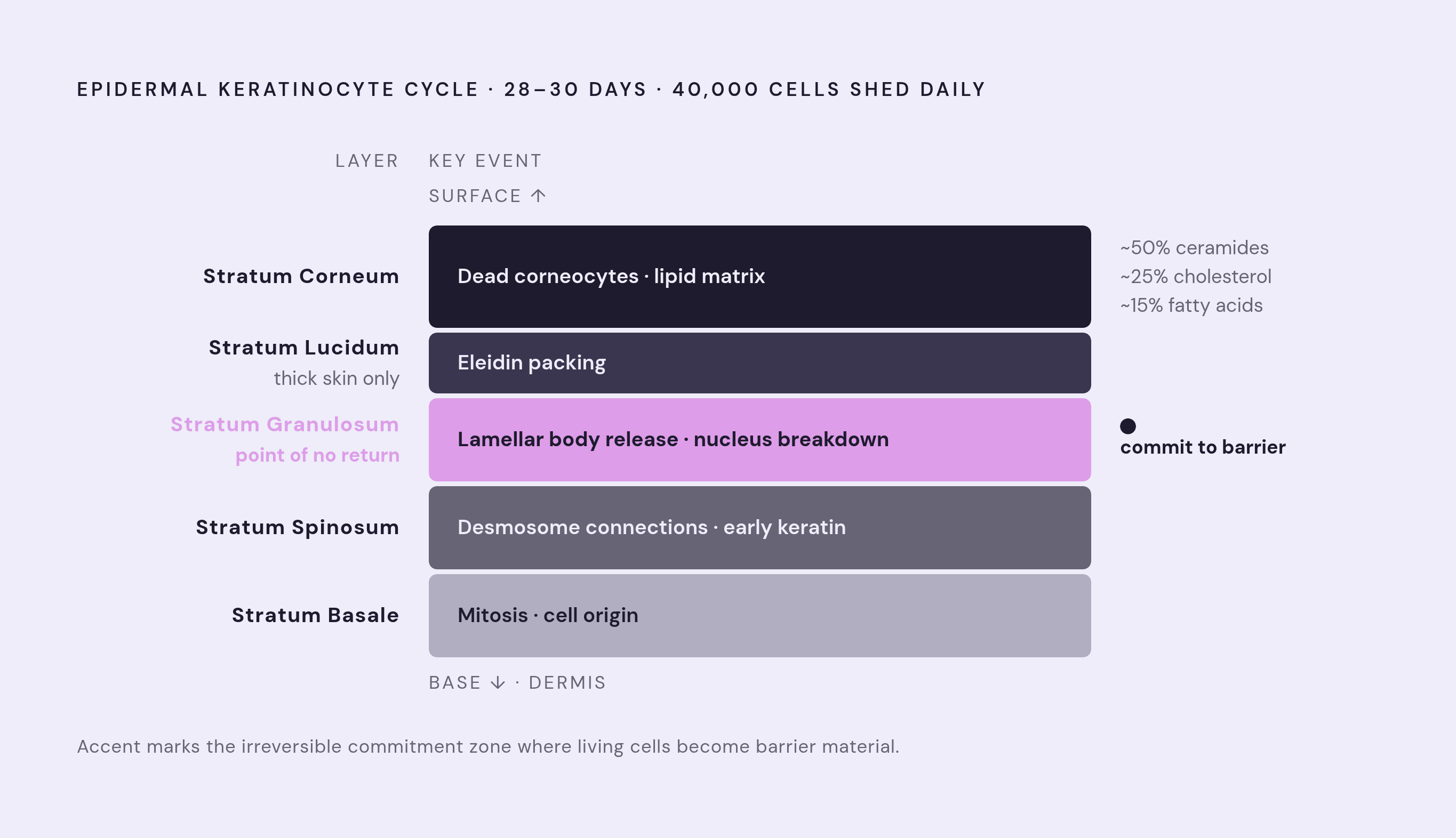 EPIDERMAL KERATINOCYTE CYCLE · 28–30 DAYS · 40,000 CELLS SHED DAILY

LAYER

KEY EVENT

SURFACE ↑

Stratum Corneum

Dead corneocytes · lipid matrix

~50% ceramides
~25% cholesterol
~15% fatty acids

Stratum Lucidum
thick skin only

Eleidin packing

Stratum Granulosum
point of no return

Lamellar body release · nucleus breakdown

commit to barrier

Stratum Spinosum

Desmosome connections · early keratin

Stratum Basale

Mitosis · cell origin

BASE ↓ · DERMIS

Accent marks the irreversible commitment zone where living cells become barrier material.